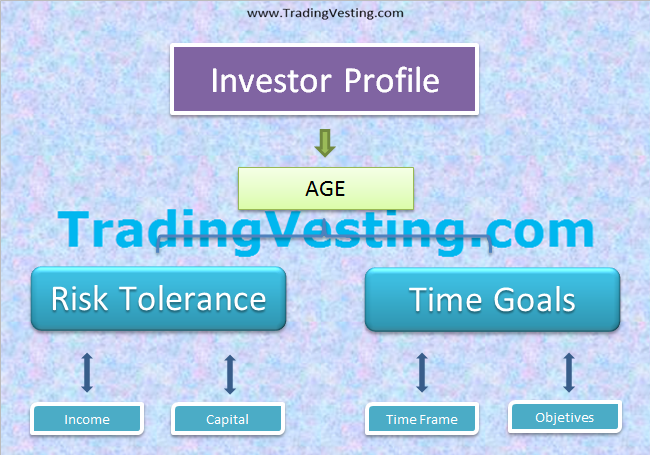 www.TradingVesting.com

Investor Profile

AGE

TradingVesting.com

Risk Tolerance

Time Goals

Income

Capital

Time Frame

Objetives